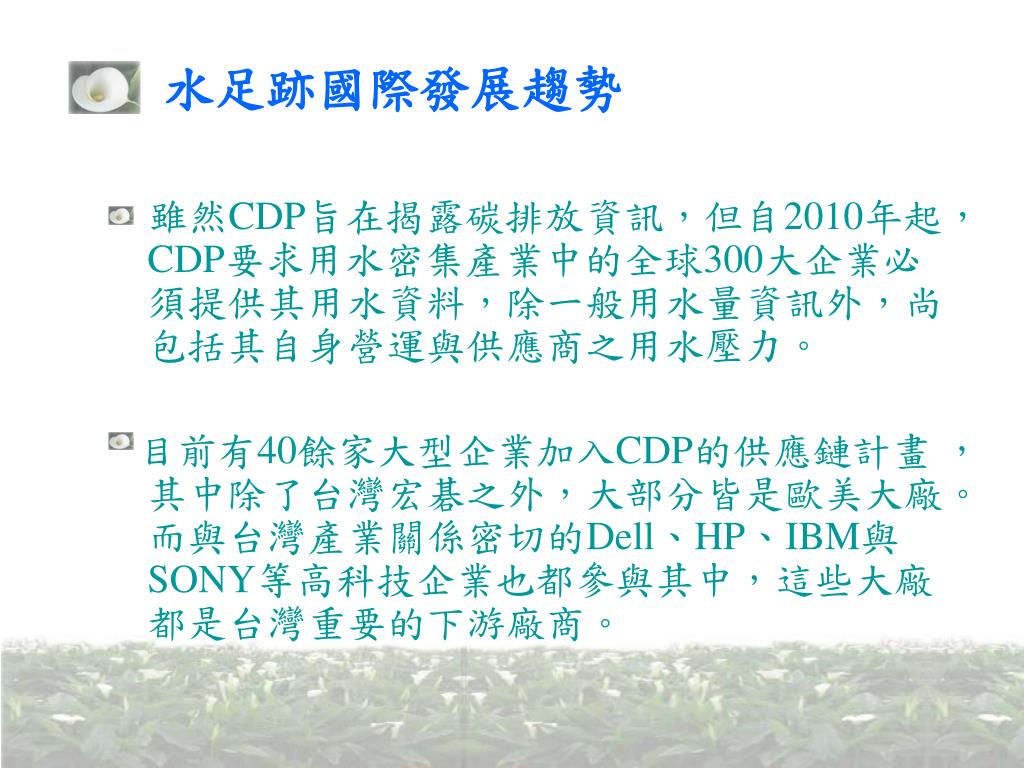 水足跡國際發展趨勢

雖然CDP旨在揭露碳排放資訊，但自2010年起，CDP要求用水密集產業中的全球300大企業必須提供其用水資料，除一般用水量資訊外，尚包括其自身營運與供應商之用水壓力。

目前有40餘家大型企業加入CDP的供應鏈計畫 ，其中除了台灣宏碁之外，大部分皆是歐美大廠。而與台灣產業關係密切的Dell、HP、IBM與SONY等高科技企業也都參與其中，這些大廠都是台灣重要的下游廠商。